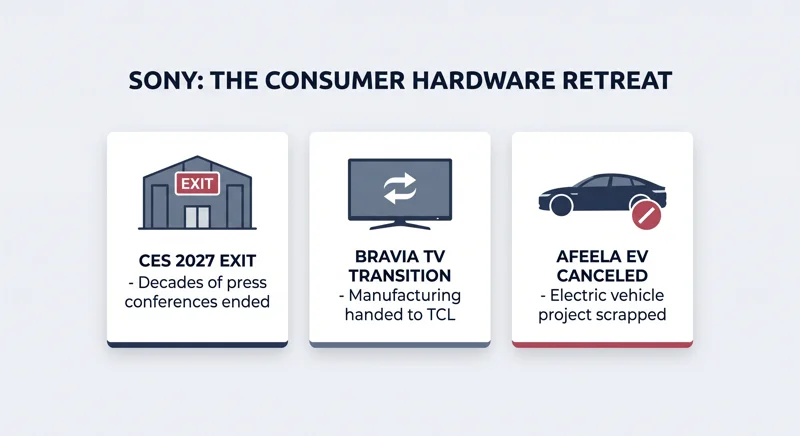 SONY: THE CONSUMER HARDWARE RETREAT

EXIT

CES 2027 EXIT
- Decades of press conferences ended

BRAVIA TV TRANSITION
- Manufacturing handed to TCL

AFEELA EV CANCELED
- Electric vehicle project scrapped